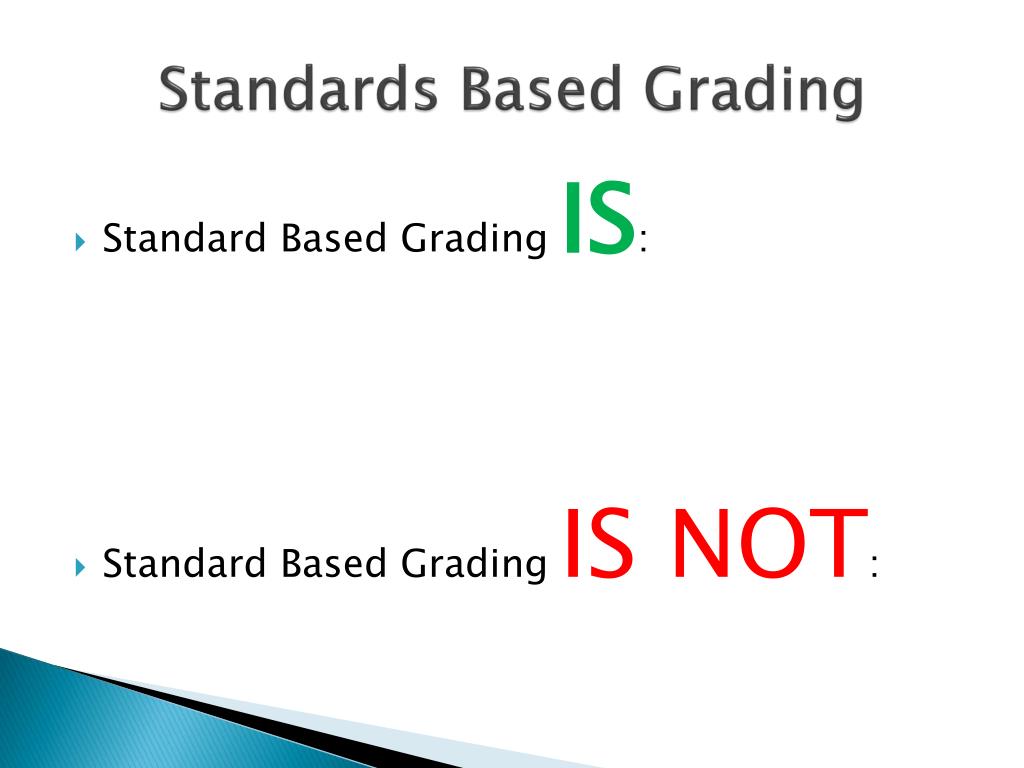 Standards Based Grading

Standard Based Grading IS:

Standard Based Grading IS NOT: